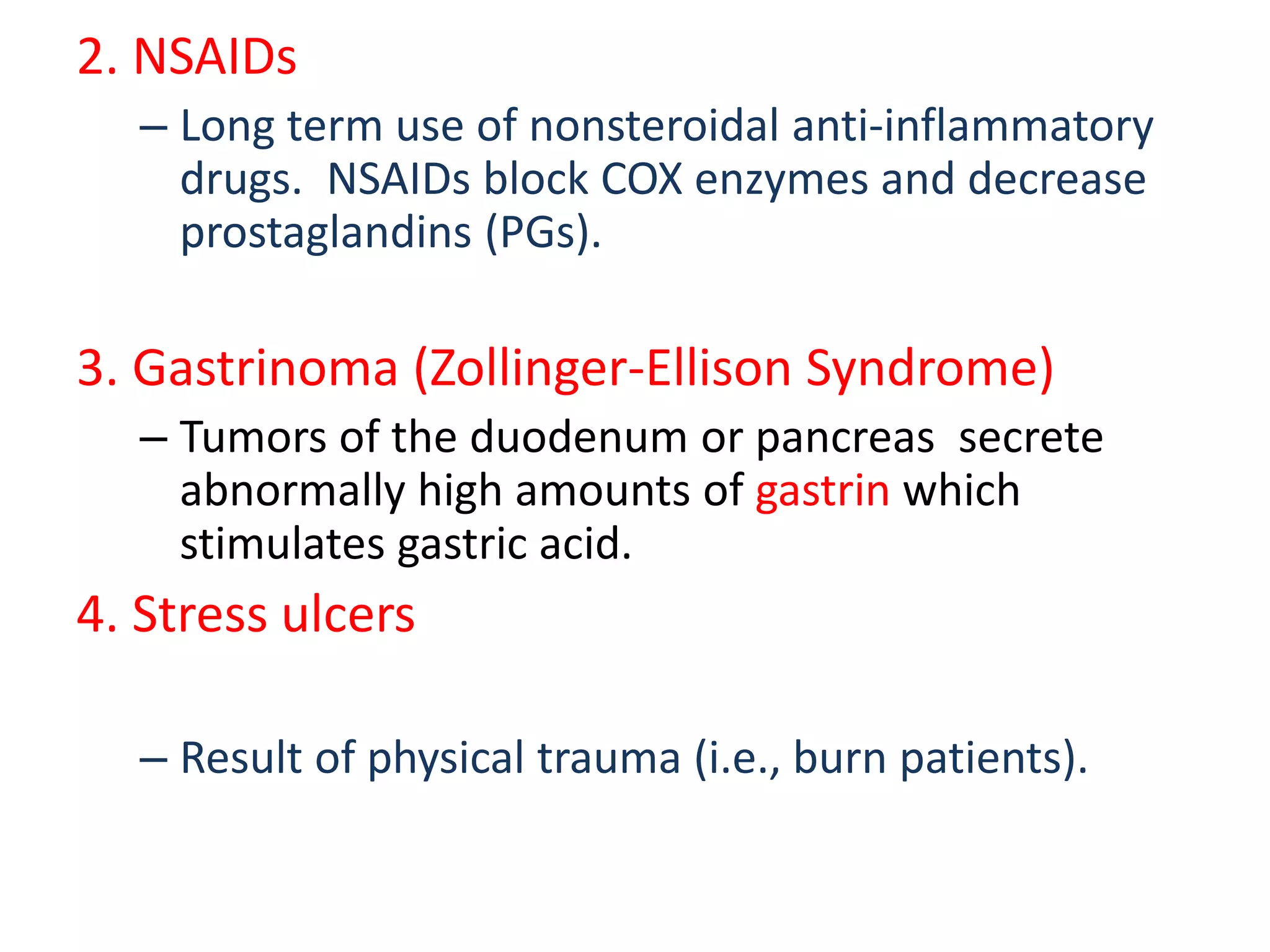 2. NSAIDs

– Long term use of nonsteroidal anti-inflammatory drugs. NSAIDs block COX enzymes and decrease prostaglandins (PGs).

3. Gastrinoma (Zollinger-Ellison Syndrome)

– Tumors of the duodenum or pancreas secrete abnormally high amounts of gastrin which stimulates gastric acid.

4. Stress ulcers

– Result of physical trauma (i.e., burn patients).